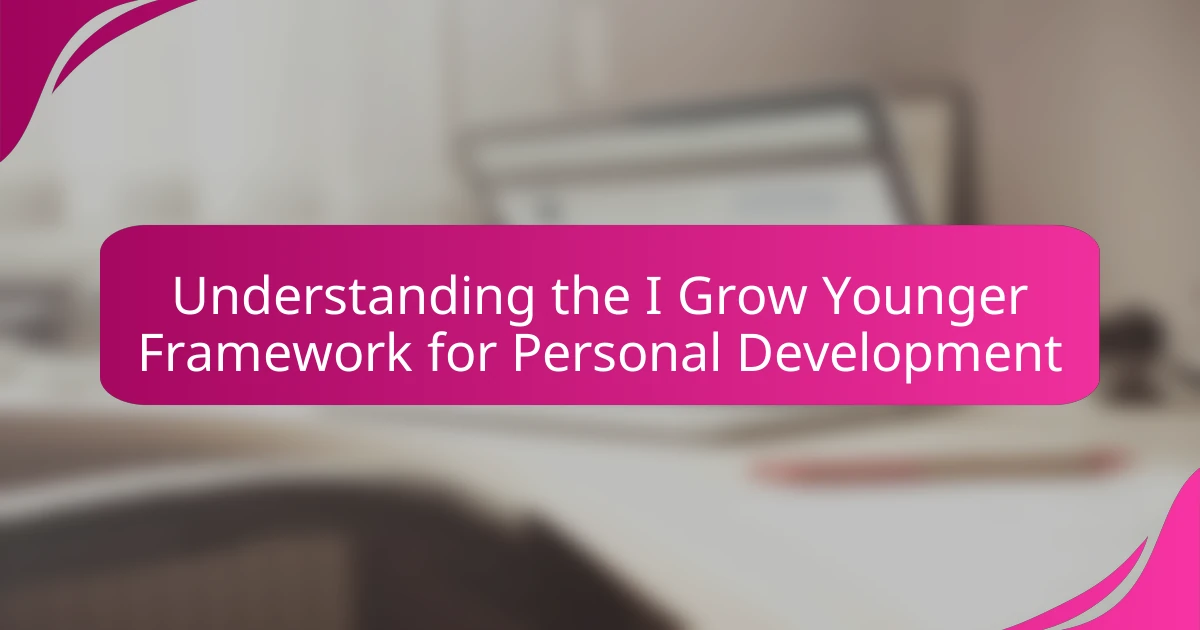 Understanding the I Grow Younger Framework for Personal Development